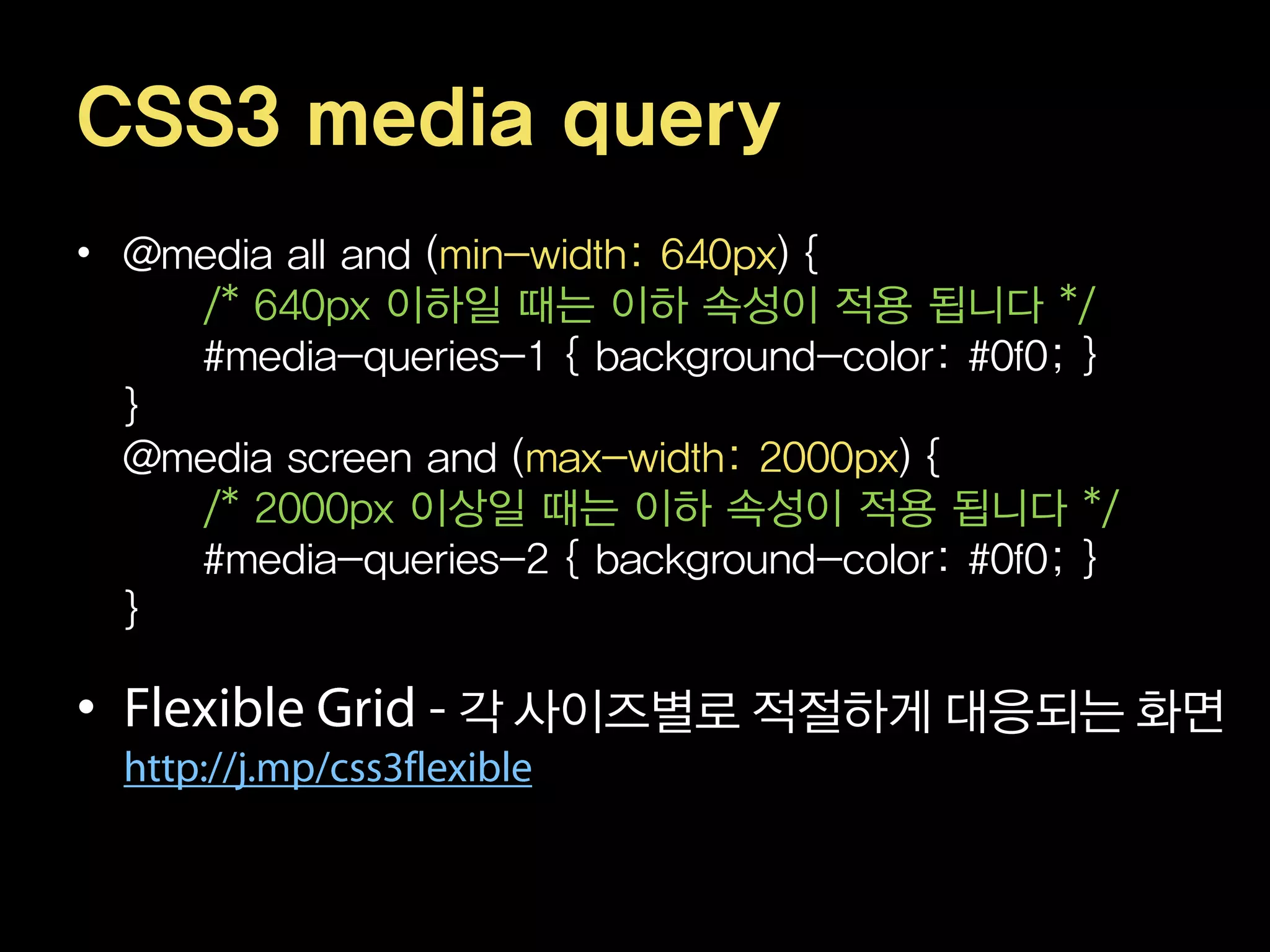 CSS3 media query

• @media all and (min-width: 640px) {
/* 640px 이하일 때는 이하 속성이 적용 됩니다 */
#media-queries-1 { background-color: #0f0; }
}
@media screen and (max-width: 2000px) {
/* 2000px 이상일 때는 이하 속성이 적용 됩니다 */
#media-queries-2 { background-color: #0f0; }
}

• Flexible Grid - 각 사이즈별로 적절하게 대응되는 화면
http://j.mp/css3flexible